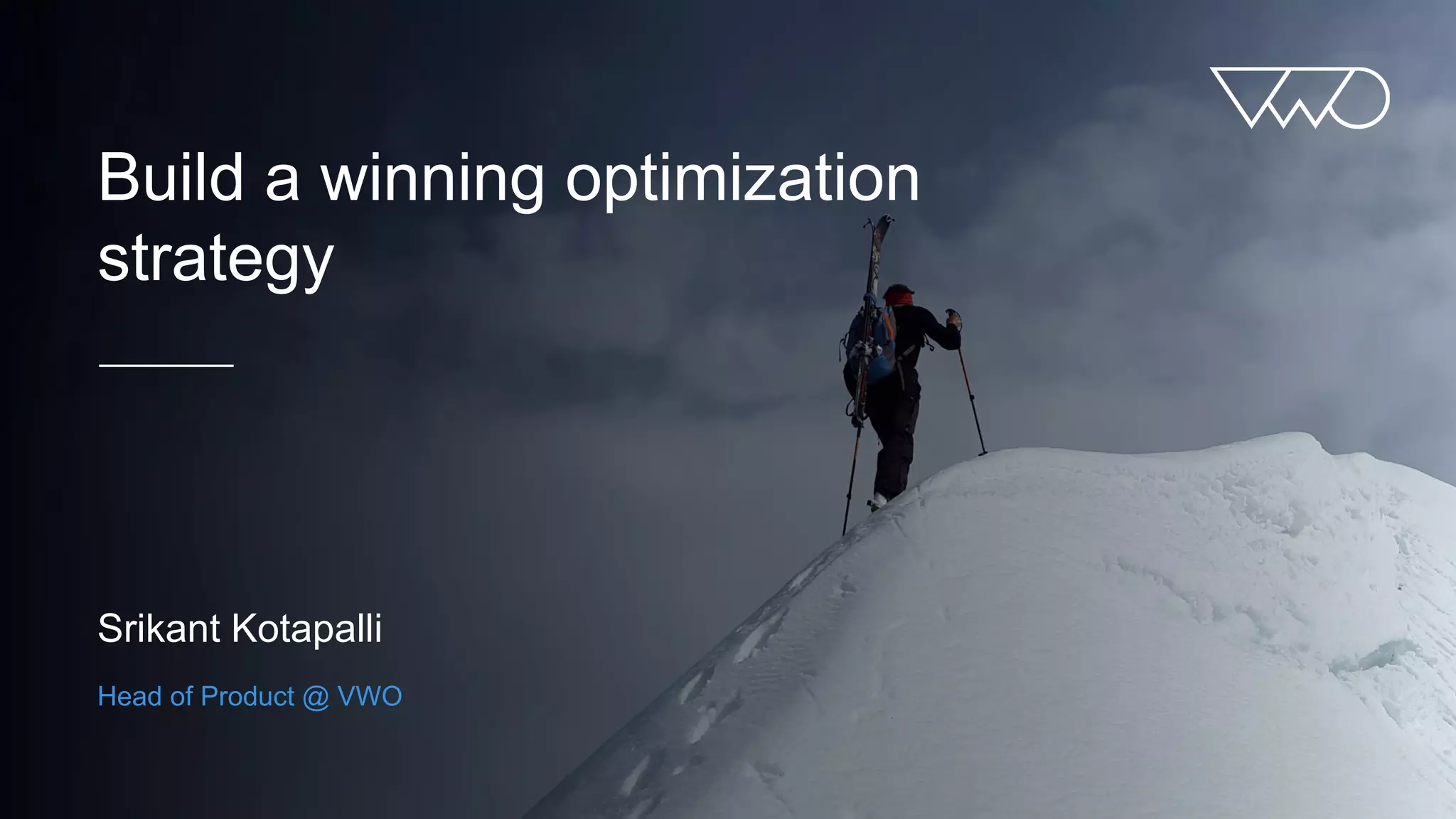 VWO

Build a winning optimization strategy

Srikant Kotapalli

Head of Product @ VWO